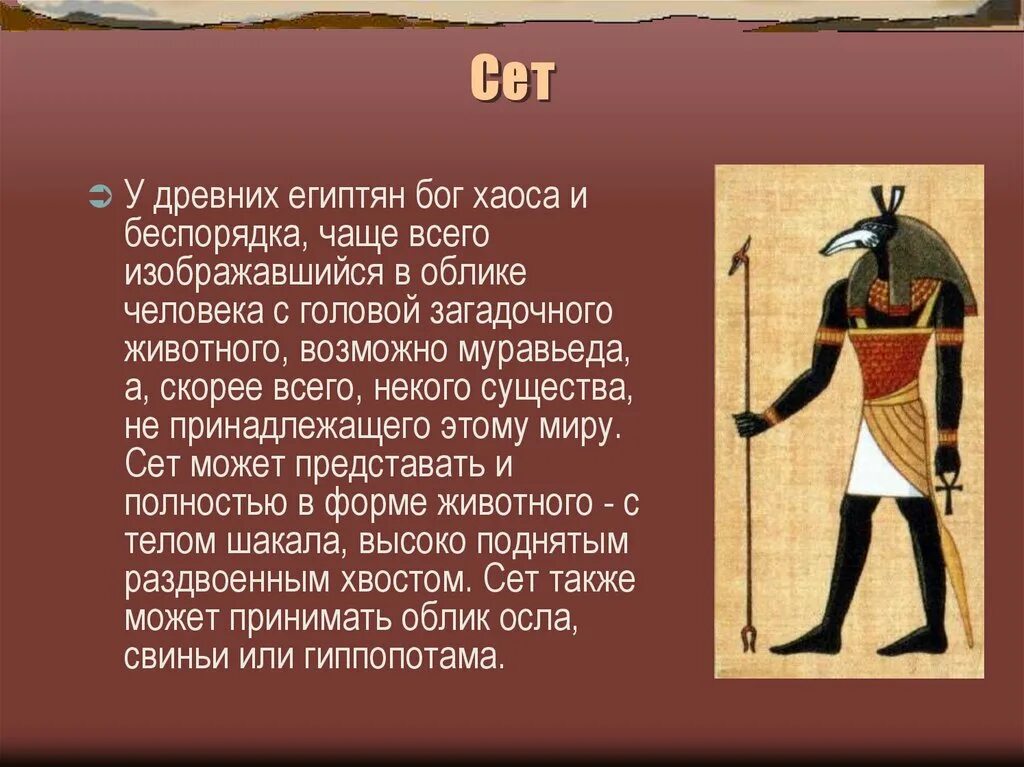 Сет

У древних египтян бог хаоса и беспорядка, чаще всего изображавшийся в облике человека с головой загадочного животного, возможно муравьеда, а, скорее всего, некого существа, не принадлежащего этому миру. Сет может представать и полностью в форме животного - с телом шакала, высоко поднятым раздвоенным хвостом. Сет также может принимать облик осла, свиньи или гиппопотама.